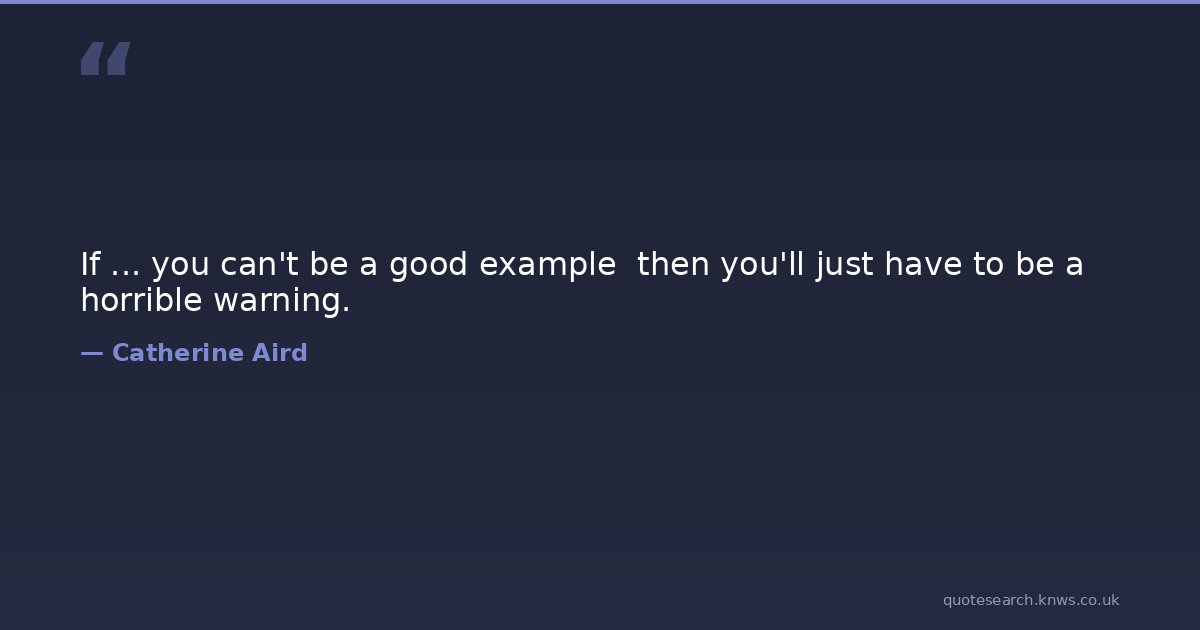 “

If ... you can't be a good example  then you'll just have to be a horrible warning.

— Catherine Aird

quotesearch.knws.co.uk